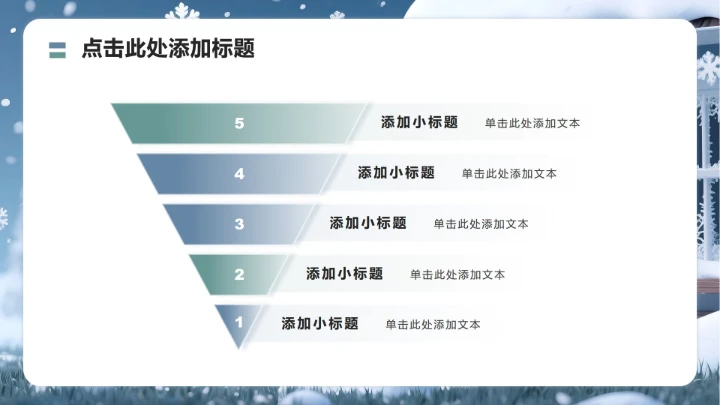 点击此处添加标题

5 添加小标题 单击此处添加文本

4 添加小标题 单击此处添加文本

3 添加小标题 单击此处添加文本

2 添加小标题 单击此处添加文本

1 添加小标题 单击此处添加文本